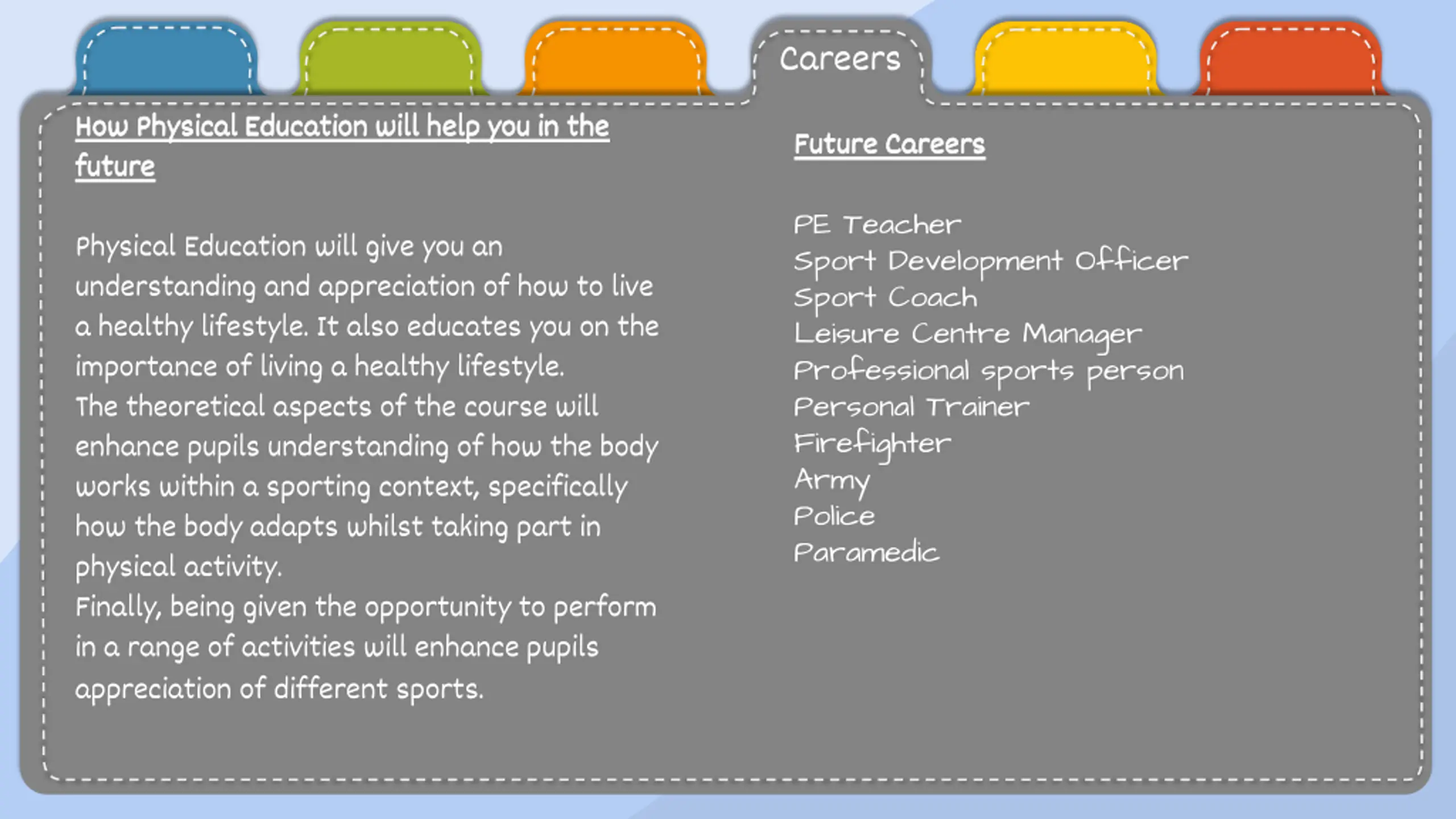 Careers

How Physical Education will help you in the future

Physical Education will give you an understanding and appreciation of how to live a healthy lifestyle. It also educates you on the importance of living a healthy lifestyle.
The theoretical aspects of the course will enhance pupils understanding of how the body works within a sporting context, specifically how the body adapts whilst taking part in physical activity.
Finally, being given the opportunity to perform in a range of activities will enhance pupils appreciation of different sports.

Future Careers

PE Teacher
Sport Development Officer
Sport Coach
Leisure Centre Manager
Professional sports person
Personal Trainer
Firefighter
Army
Police
Paramedic